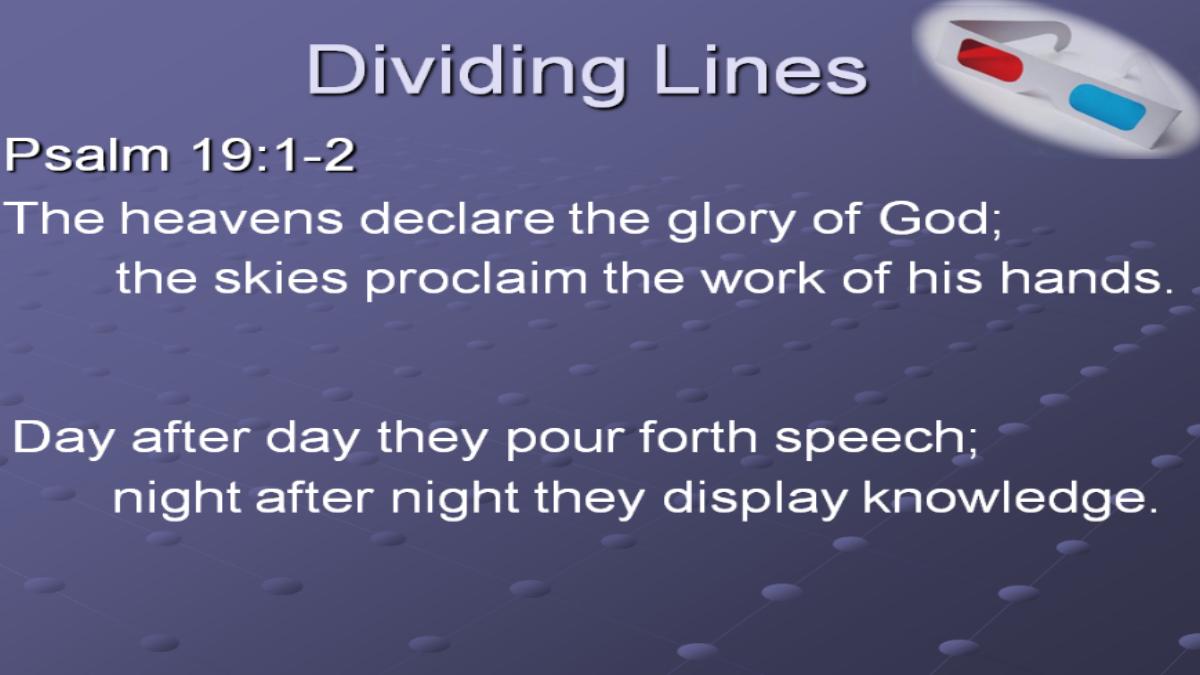 Dividing Lines

Psalm 19:1-2

The heavens declare the glory of God;
the skies proclaim the work of his hands.

Day after day they pour forth speech;
night after night they display knowledge.